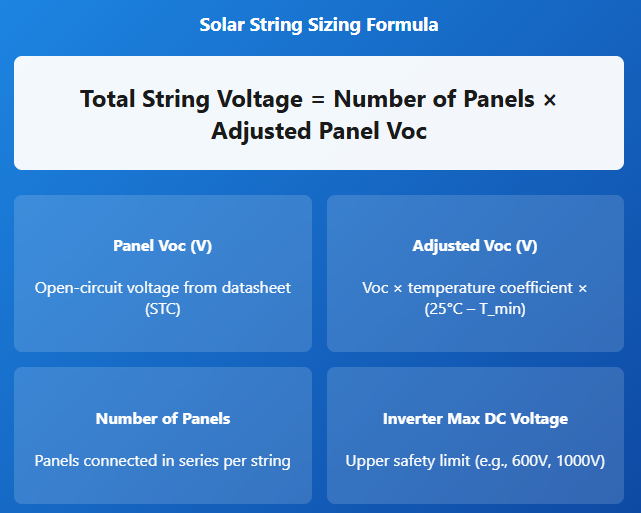 Solar String Sizing Formula

Total String Voltage = Number of Panels × Adjusted Panel Voc

Panel Voc (V)

Open-circuit voltage from datasheet (STC)

Adjusted Voc (V)

Voc × temperature coefficient × (25°C – T_min)

Number of Panels

Panels connected in series per string

Inverter Max DC Voltage

Upper safety limit (e.g., 600V, 1000V)